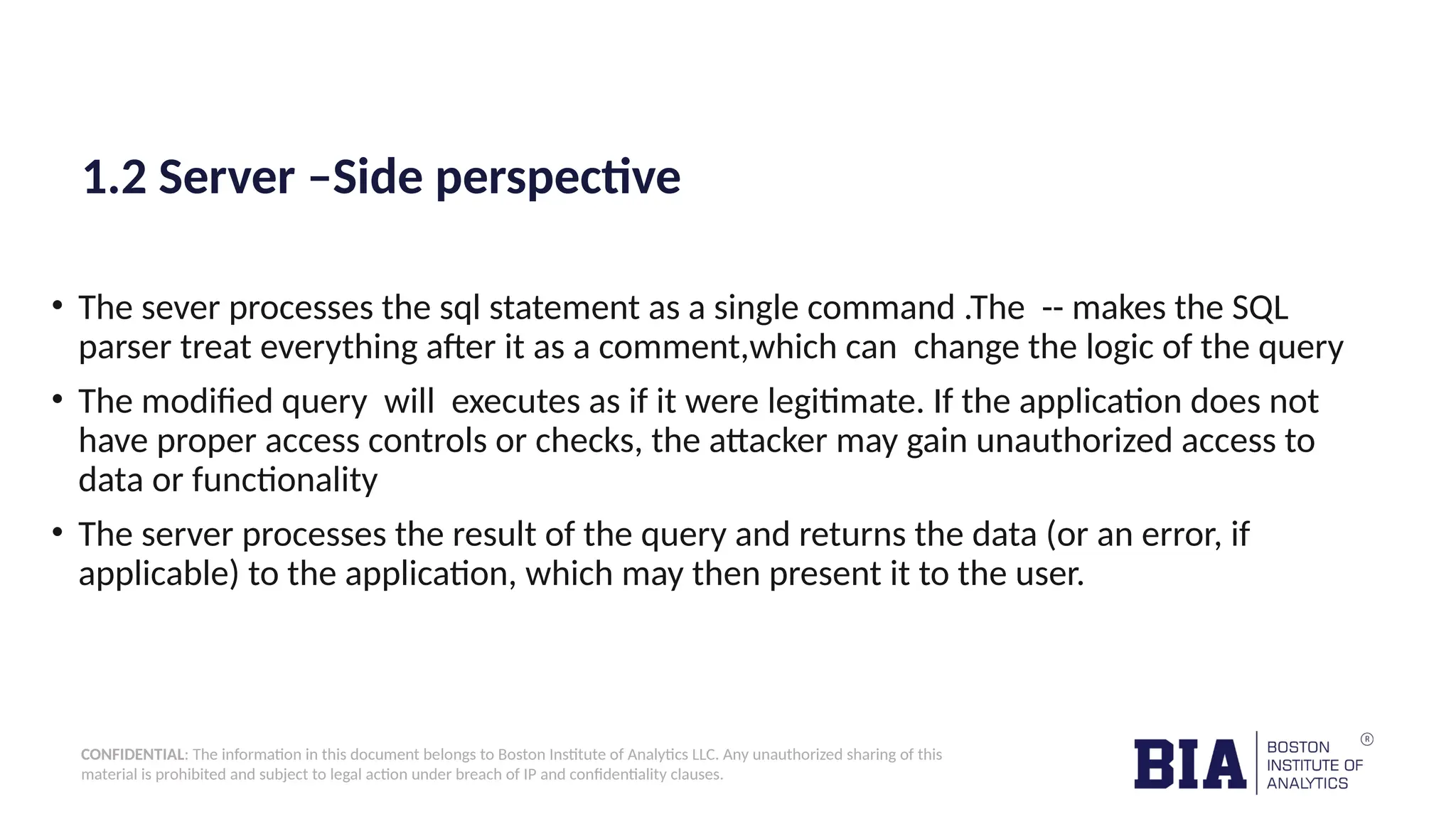 1.2 Server –Side perspective

• The sever processes the sql statement as a single command .The -- makes the SQL parser treat everything after it as a comment,which can change the logic of the query

• The modified query will executes as if it were legitimate. If the application does not have proper access controls or checks, the attacker may gain unauthorized access to data or functionality

• The server processes the result of the query and returns the data (or an error, if applicable) to the application, which may then present it to the user.

CONFIDENTIAL: The information in this document belongs to Boston Institute of Analytics LLC. Any unauthorized sharing of this material is prohibited and subject to legal action under breach of IP and confidentiality clauses.

BIA BOSTON INSTITUTE OF ANALYTICS ®